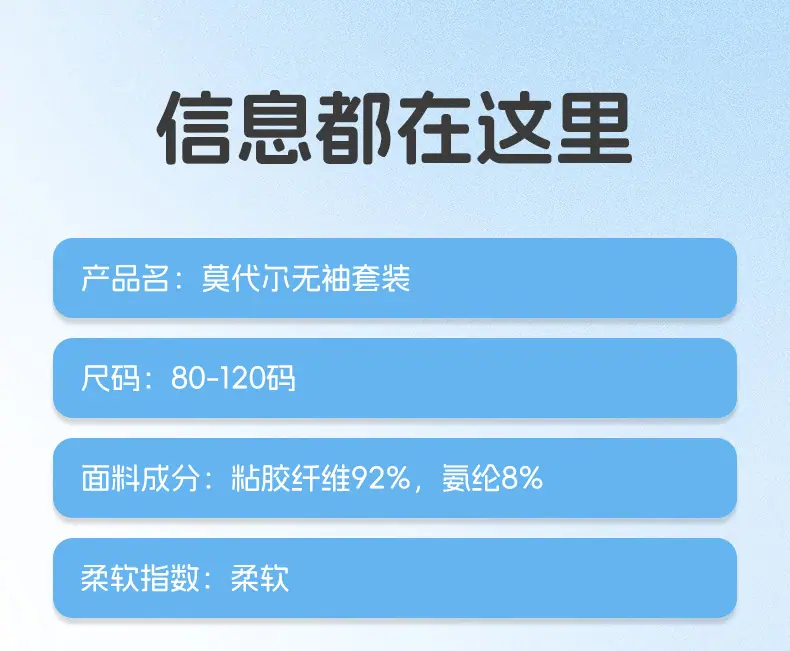 信息都在这里

产品名：莫代尔无袖套装

尺码：80-120码

面料成分：粘胶纤维92%，氨纶8%

柔软指数：柔软